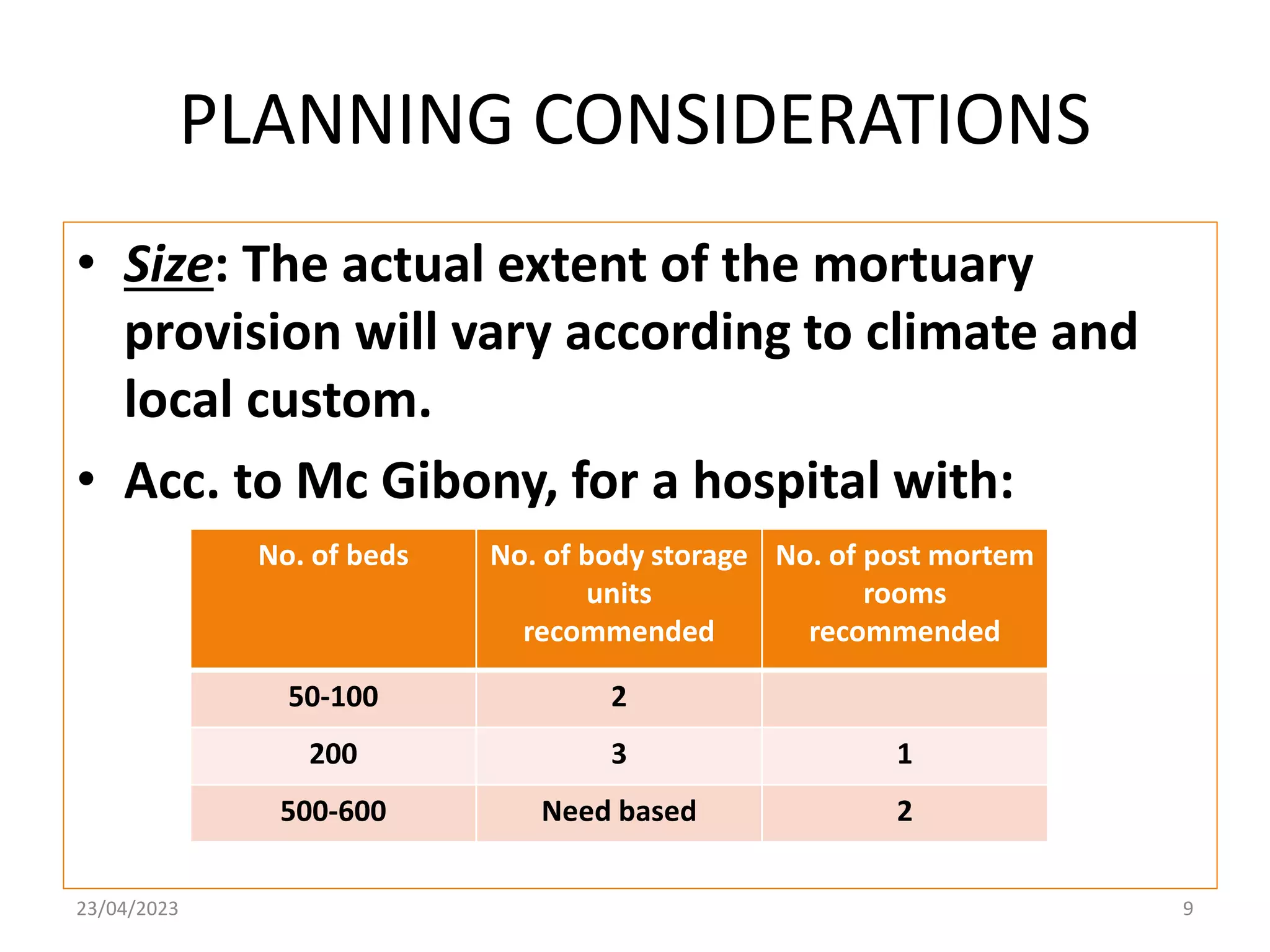 PLANNING CONSIDERATIONS

• Size: The actual extent of the mortuary provision will vary according to climate and local custom.

• Acc. to Mc Gibony, for a hospital with:

| No. of beds | No. of body storage units recommended | No. of post mortem rooms recommended |
|---|---|---|
| 50-100 | 2 | |
| 200 | 3 | 1 |
| 500-600 | Need based | 2 |

23/04/2023

9